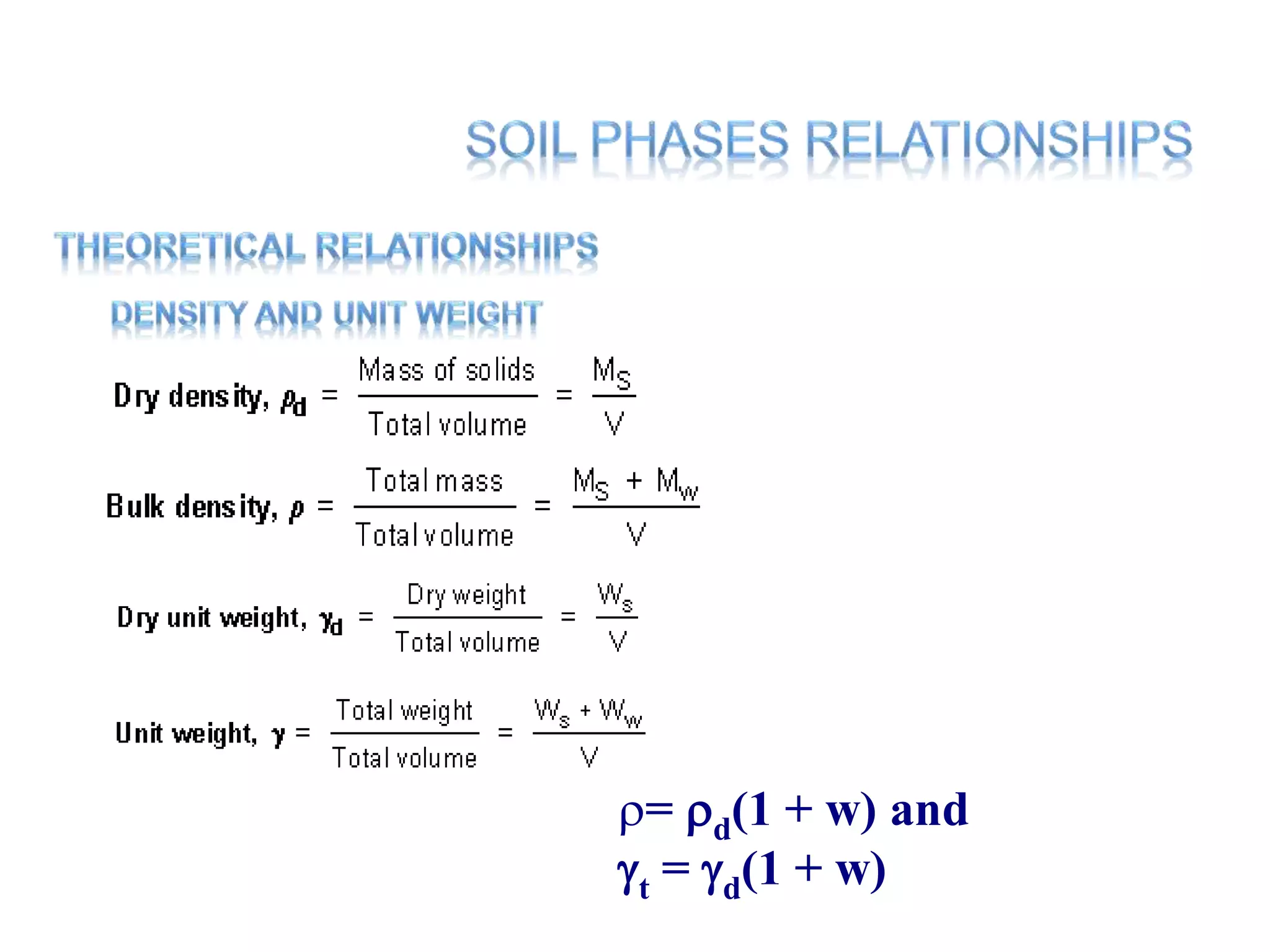 SOIL PHASES RELATIONSHIPS

THEORETICAL RELATIONSHIPS

DENSITY AND UNIT WEIGHT

Dry density, $\rho_d = \frac{\text{Mass of solids}}{\text{Total volume}} = \frac{M_S}{V}$

Bulk density, $\rho = \frac{\text{Total mass}}{\text{Total volume}} = \frac{M_S + M_W}{V}$

Dry unit weight, $\gamma_d = \frac{\text{Dry weight}}{\text{Total volume}} = \frac{W_s}{V}$

Unit weight, $\gamma = \frac{\text{Total weight}}{\text{Total volume}} = \frac{W_s + W_w}{V}$

$\rho = \rho_d(1 + w)$ and
$\gamma_t = \gamma_d(1 + w)$